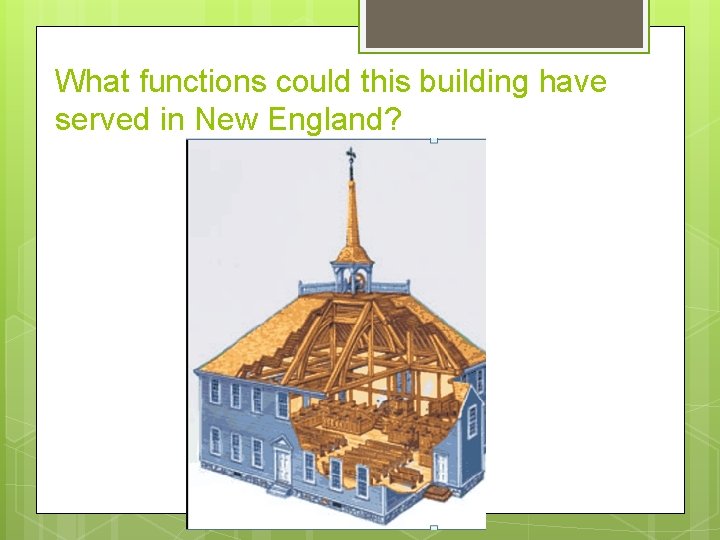 What functions could this building have served in New England?